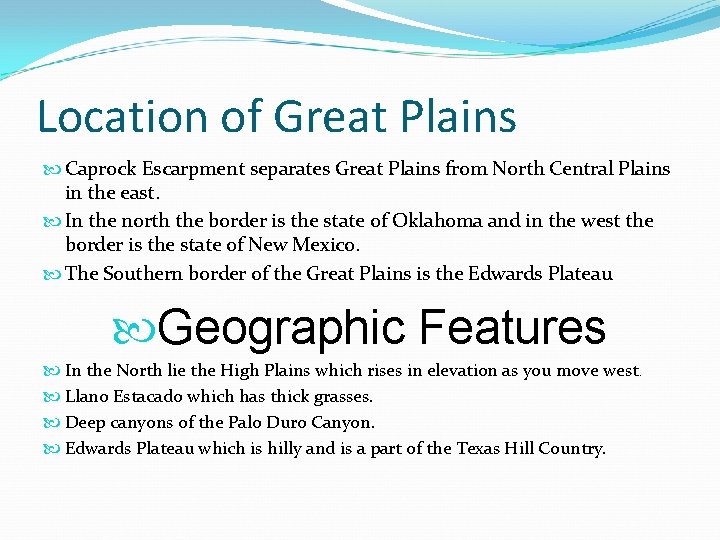 Location of Great Plains

Caprock Escarpment separates Great Plains from North Central Plains in the east.

In the north the border is the state of Oklahoma and in the west the border is the state of New Mexico.

The Southern border of the Great Plains is the Edwards Plateau

Geographic Features

In the North lie the High Plains which rises in elevation as you move west.

Llano Estacado which has thick grasses.

Deep canyons of the Palo Duro Canyon.

Edwards Plateau which is hilly and is a part of the Texas Hill Country.